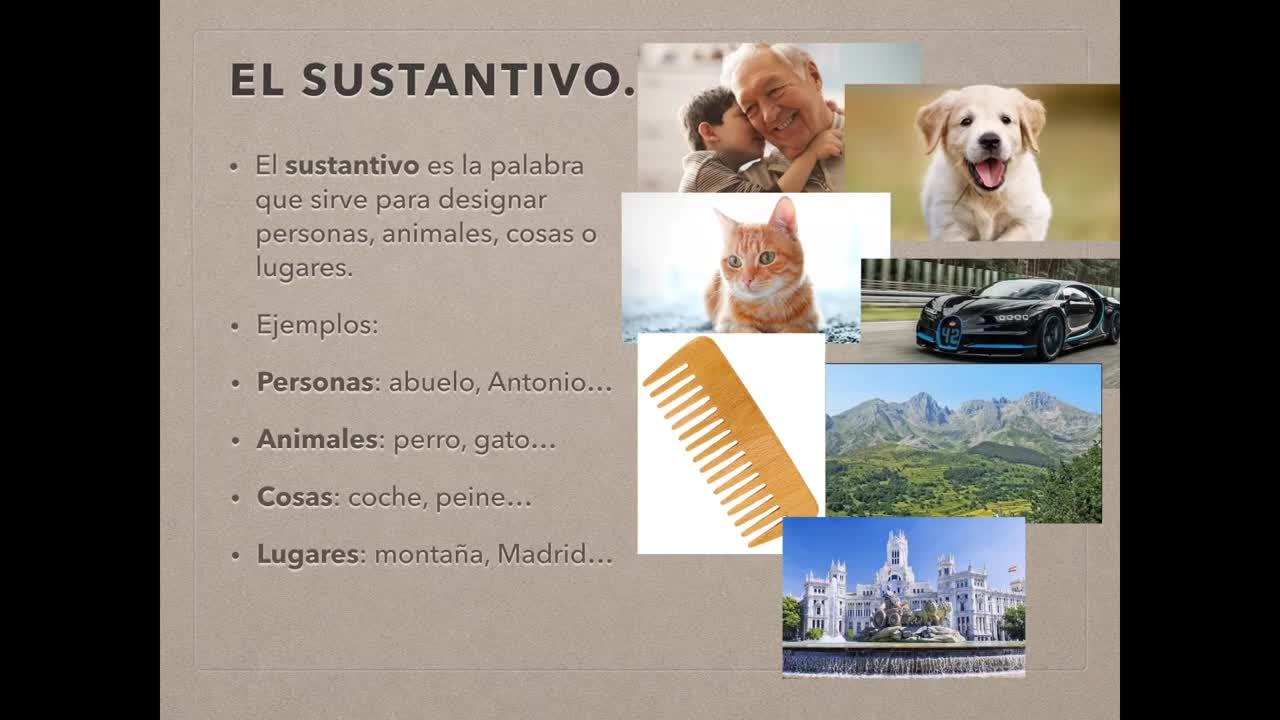 EL SUSTANTIVO.

• El sustantivo es la palabra que sirve para designar personas, animales, cosas o lugares.

• Ejemplos:

• Personas: abuelo, Antonio…

• Animales: perro, gato…

• Cosas: coche, peine…

• Lugares: montaña, Madrid…